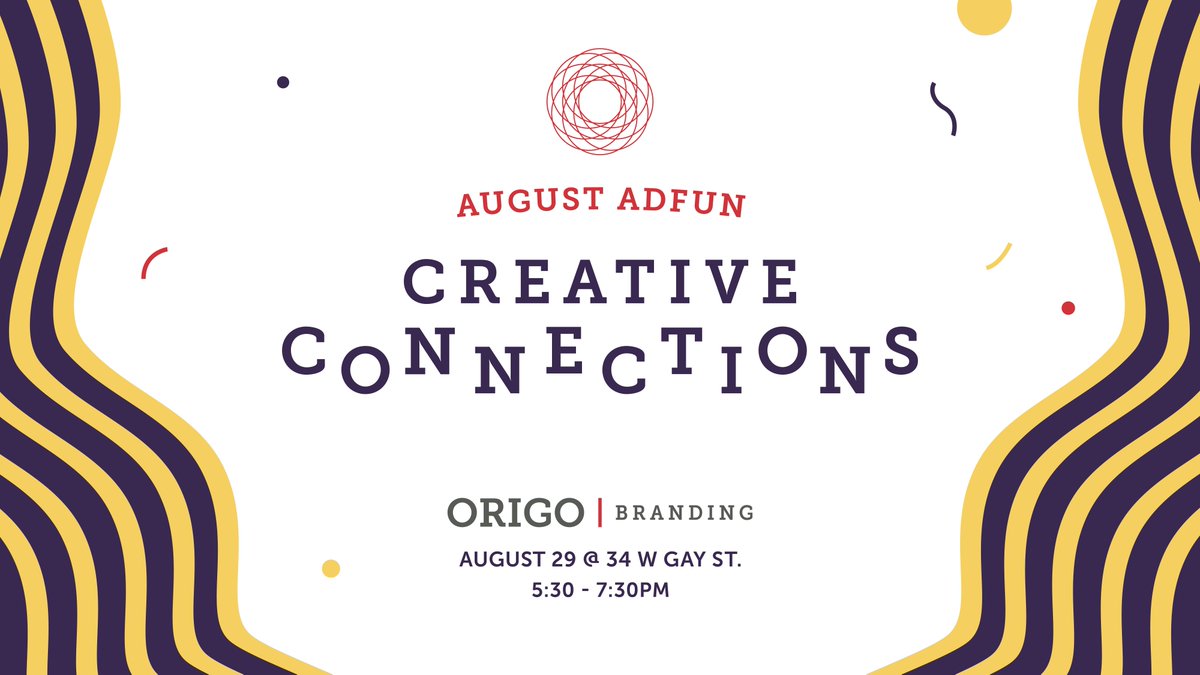 AUGUST ADFUN

CREATIVE CONNECTIONS

ORIGO | BRANDING

AUGUST 29 @ 34 W GAY ST.
5:30 - 7:30PM